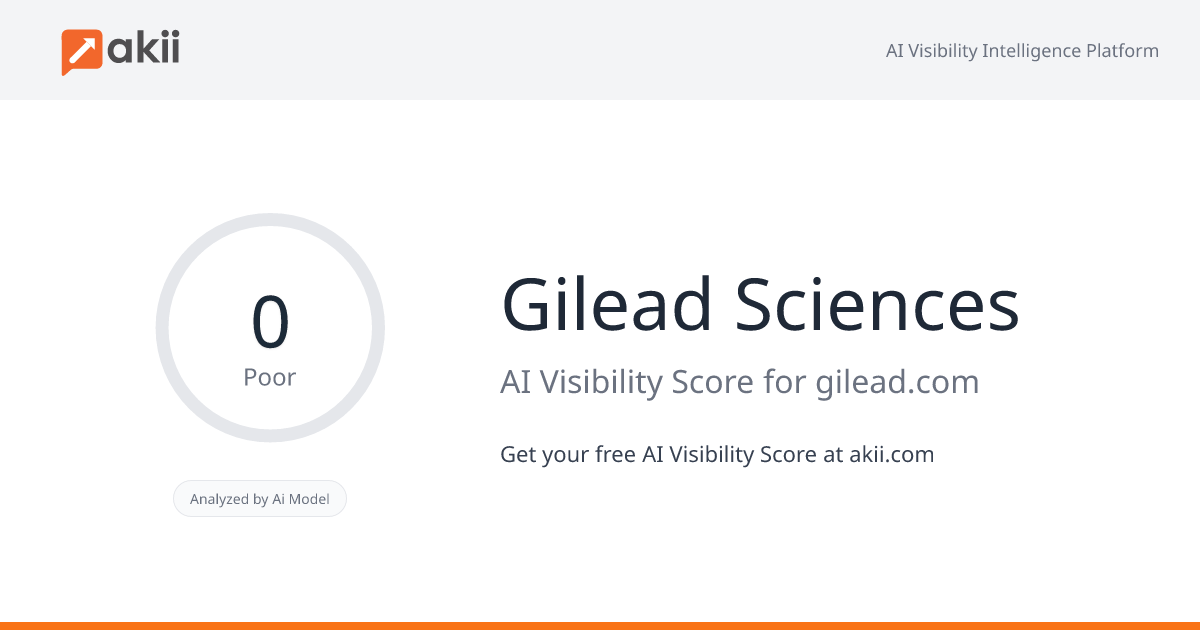 akii

AI Visibility Intelligence Platform

0
Poor

Analyzed by Ai Model

Gilead Sciences

AI Visibility Score for gilead.com

Get your free AI Visibility Score at akii.com